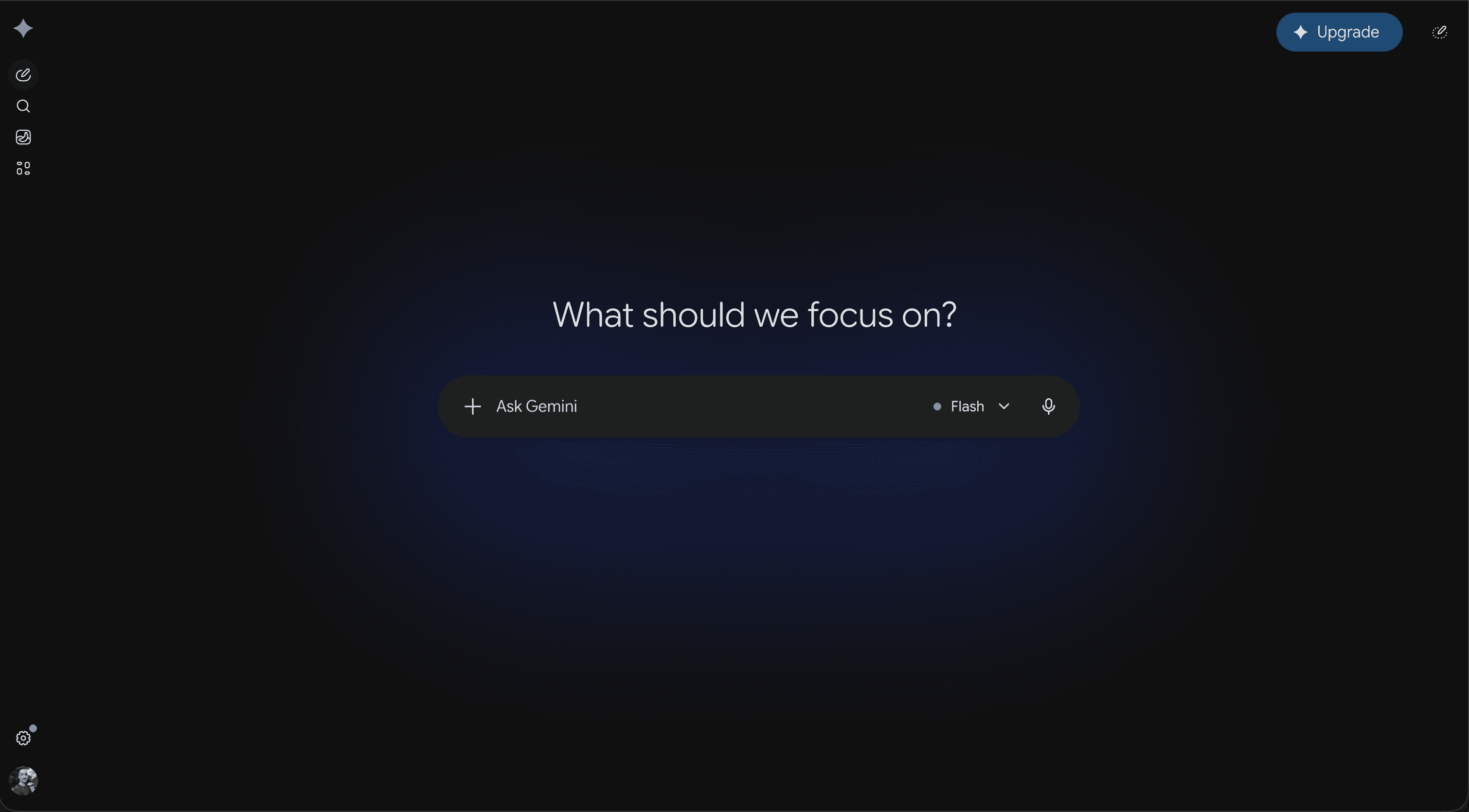 Upgrade

What should we focus on?

Ask Gemini

Flash